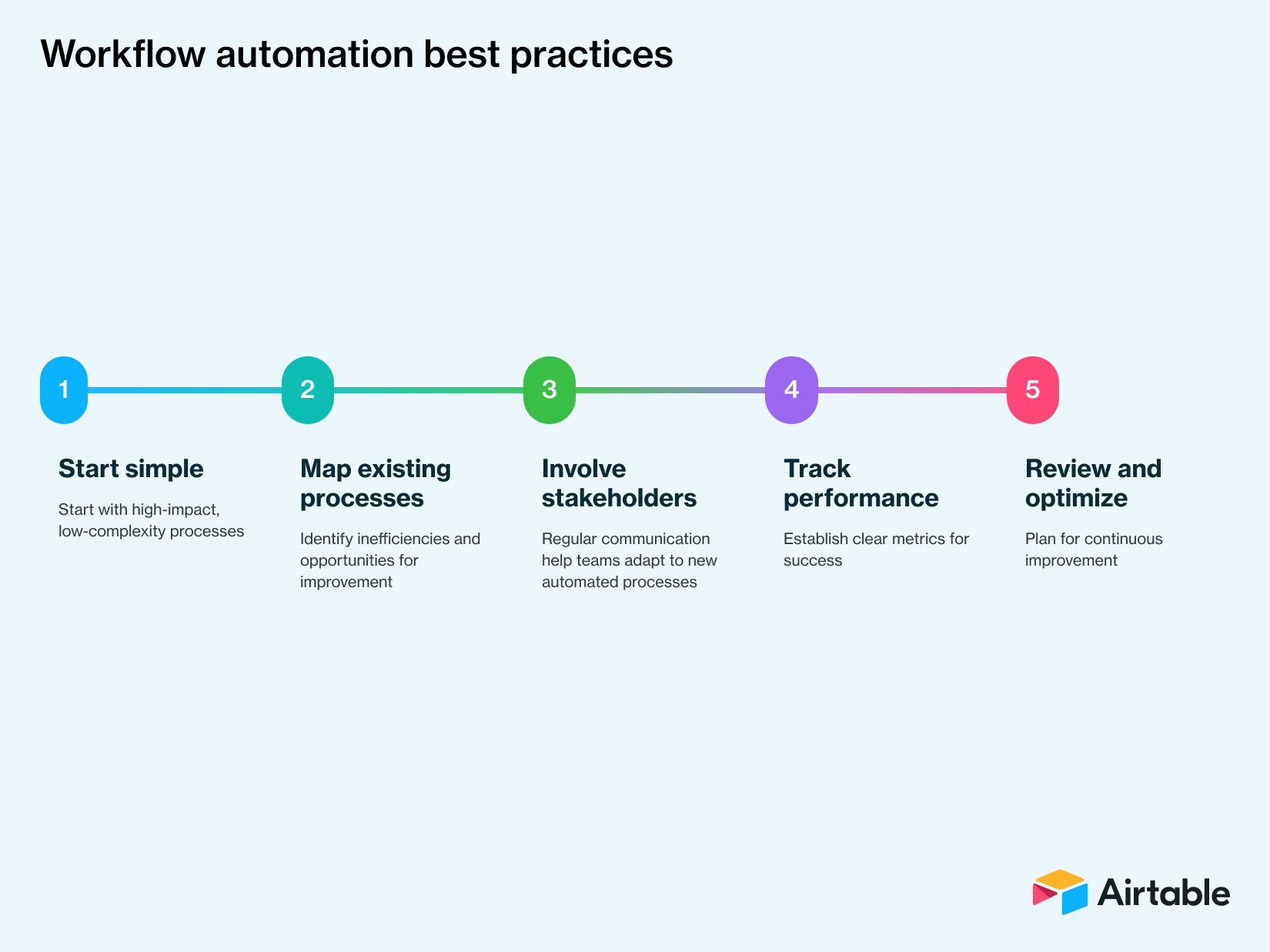 Workflow automation best practices

1

Start simple

Start with high-impact, low-complexity processes

2

Map existing processes

Identify inefficiencies and opportunities for improvement

3

Involve stakeholders

Regular communication help teams adapt to new automated processes

4

Track performance

Establish clear metrics for success

5

Review and optimize

Plan for continuous improvement

Airtable